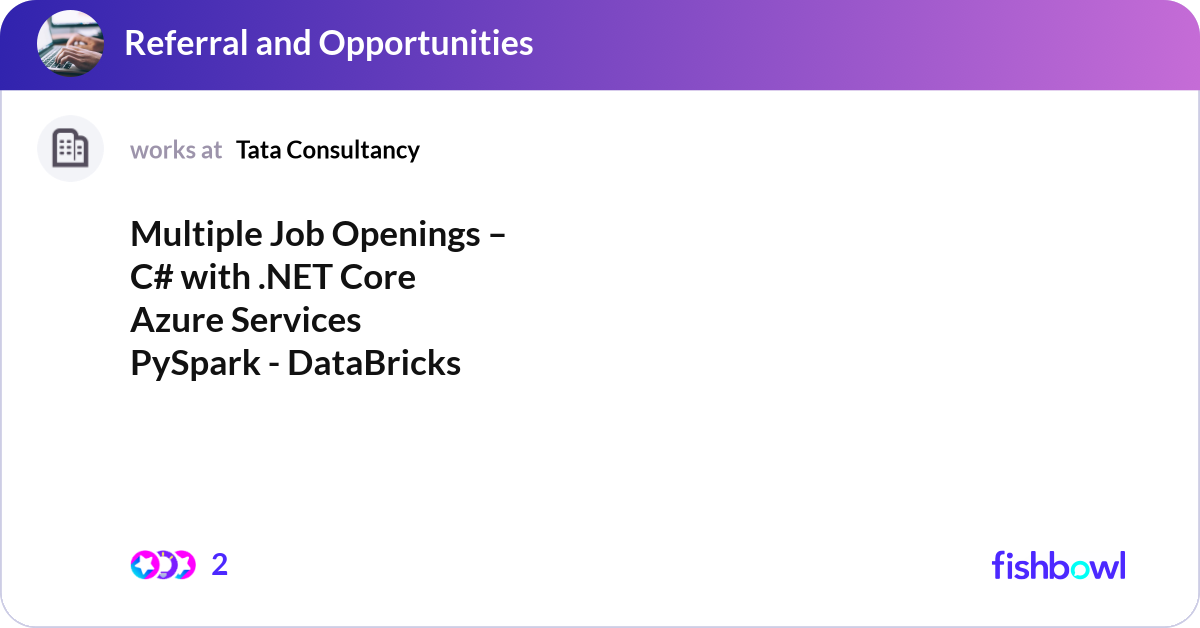 Referral and Opportunities

works at Tata Consultancy

Multiple Job Openings –
C# with .NET Core
Azure Services
PySpark - DataBricks

2

fishbowl